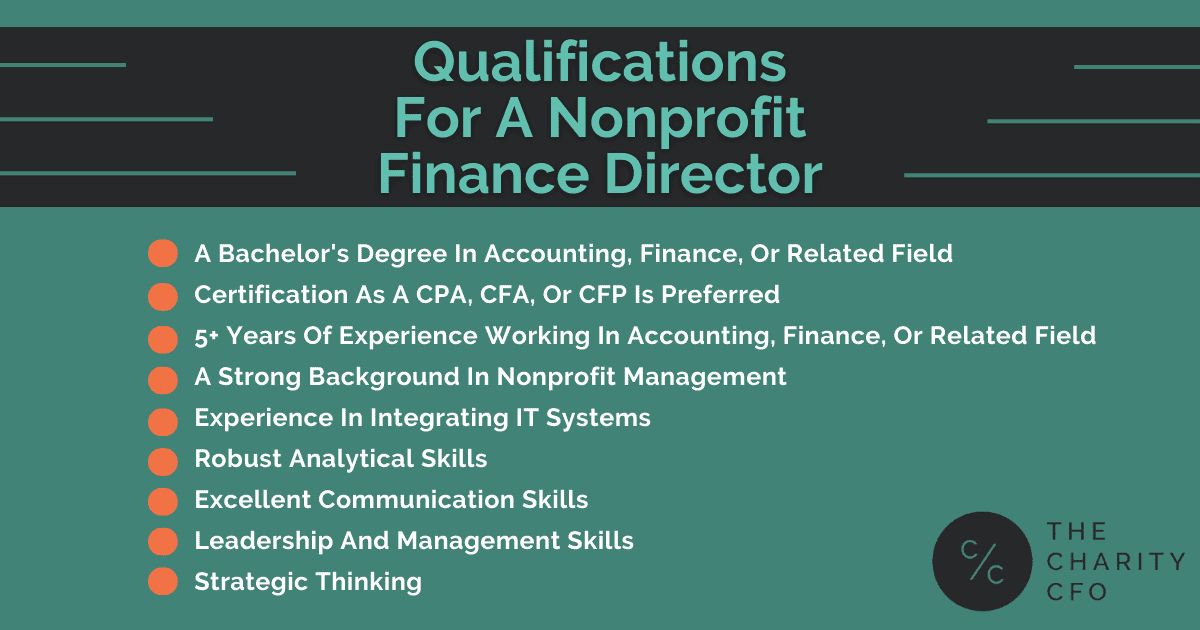 Qualifications For A Nonprofit Finance Director

A Bachelor's Degree In Accounting, Finance, Or Related Field
Certification As A CPA, CFA, Or CFP Is Preferred
5+ Years Of Experience Working In Accounting, Finance, Or Related Field
A Strong Background In Nonprofit Management
Experience In Integrating IT Systems
Robust Analytical Skills
Excellent Communication Skills
Leadership And Management Skills
Strategic Thinking

C/C THE CHARITY CFO